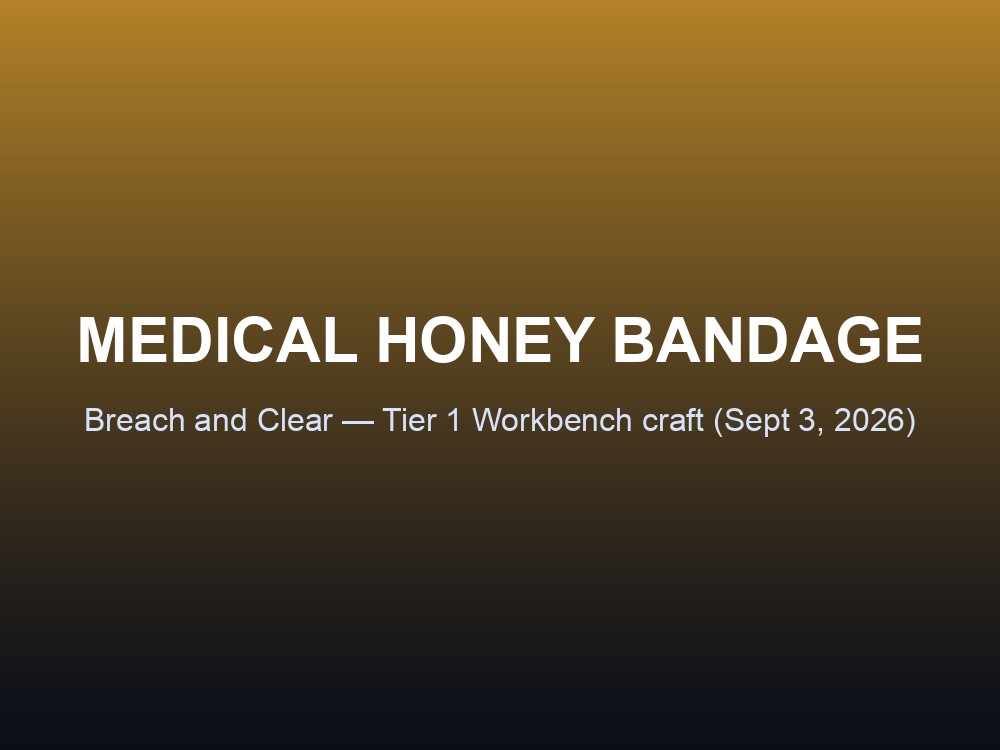 MEDICAL HONEY BANDAGE

Breach and Clear — Tier 1 Workbench craft (Sept 3, 2026)